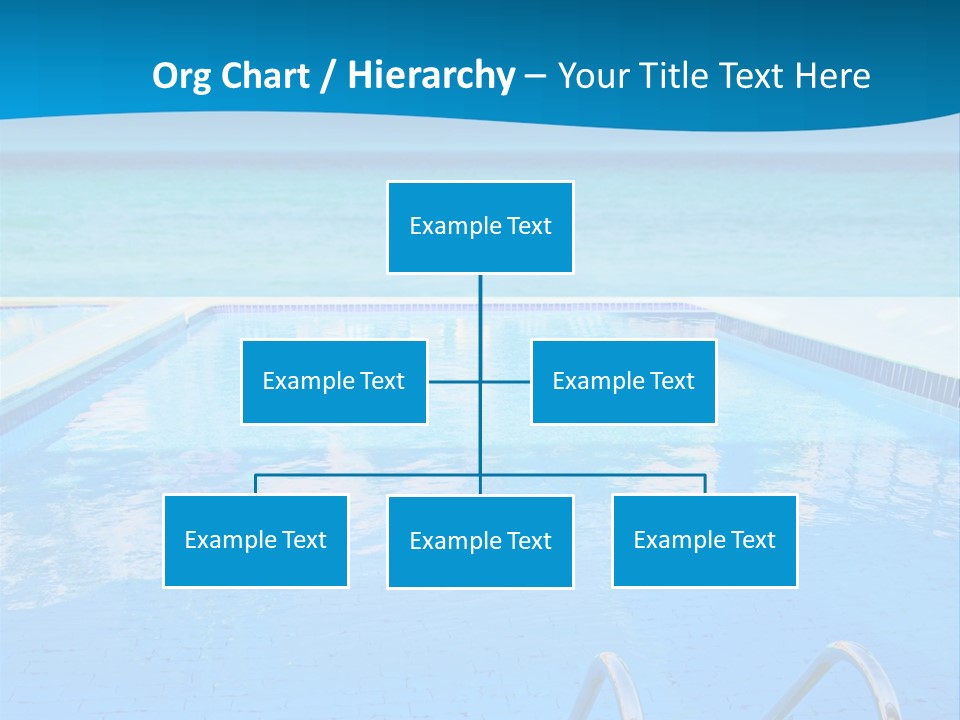 Org Chart / Hierarchy – Your Title Text Here

Example Text

Example Text

Example Text

Example Text

Example Text

Example Text